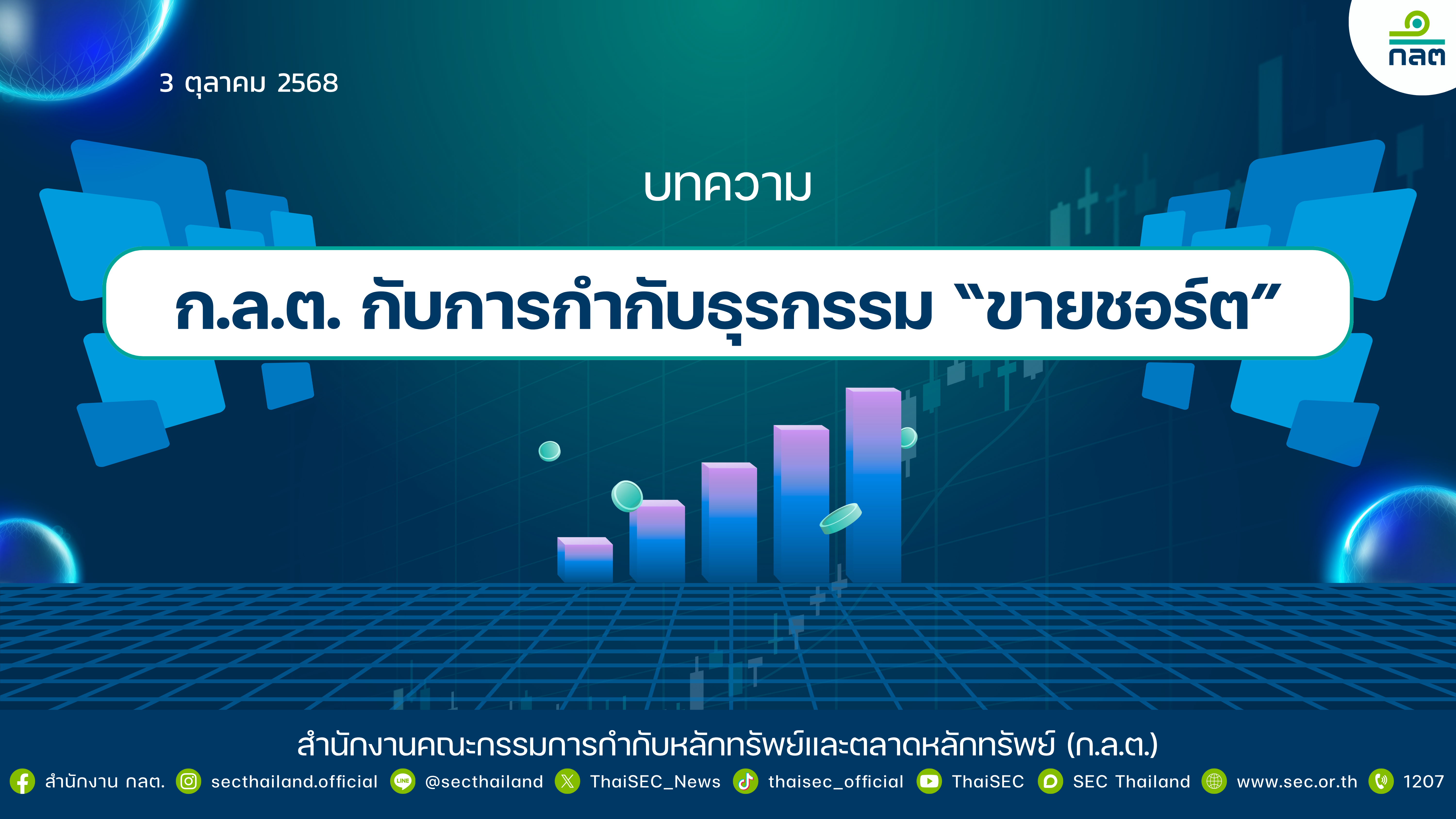 กลต

3 ตุลาคม 2568

บทความ

ก.ล.ต. กับการกำกับธุรกรรม “ขายชอร์ต”

สำนักงานคณะกรรมการกำกับหลักทรัพย์และตลาดหลักทรัพย์ (ก.ล.ต.)

สำนักงาน กลต. secthailand.official @secthailand ThaiSEC_News thaisec_official ThaiSEC SEC Thailand www.sec.or.th 1207